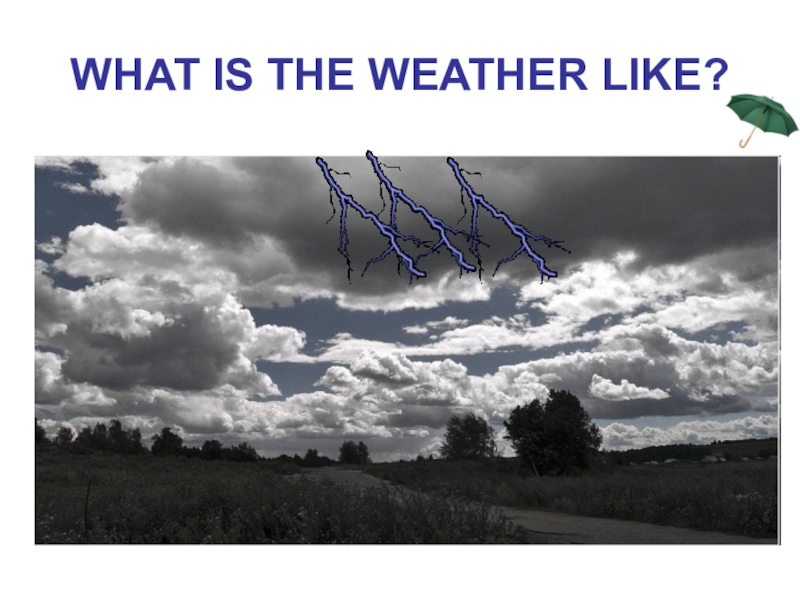 WHAT IS THE WEATHER LIKE?